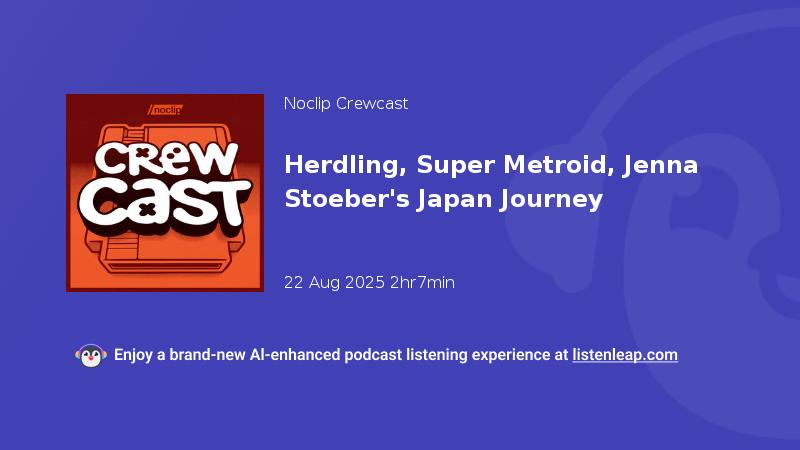 /noclip

CREW CAST

Noclip Crewcast

Herdling, Super Metroid, Jenna Stoeber's Japan Journey

22 Aug 2025 2hr7min

Enjoy a brand-new AI-enhanced podcast listening experience at listenleap.com